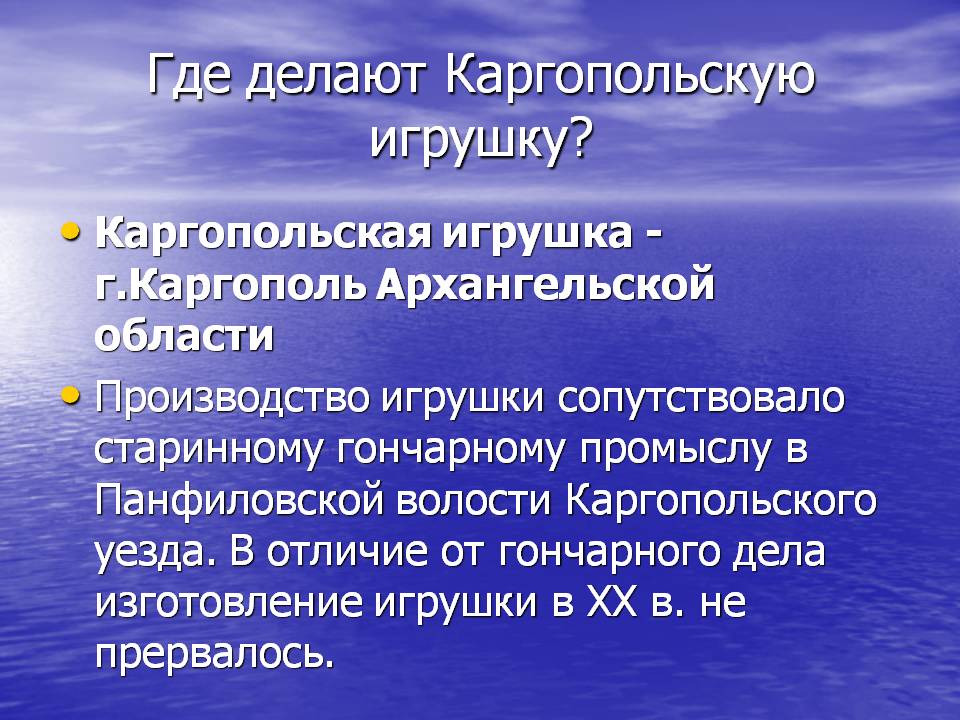 Где делают Каргопольскую игрушку?

• Каргопольская игрушка - г.Каргополь Архангельской области

• Производство игрушки сопутствовало старинному гончарному промыслу в Панфиловской волости Каргопольского уезда. В отличие от гончарного дела изготовление игрушки в XX в. не прервалось.